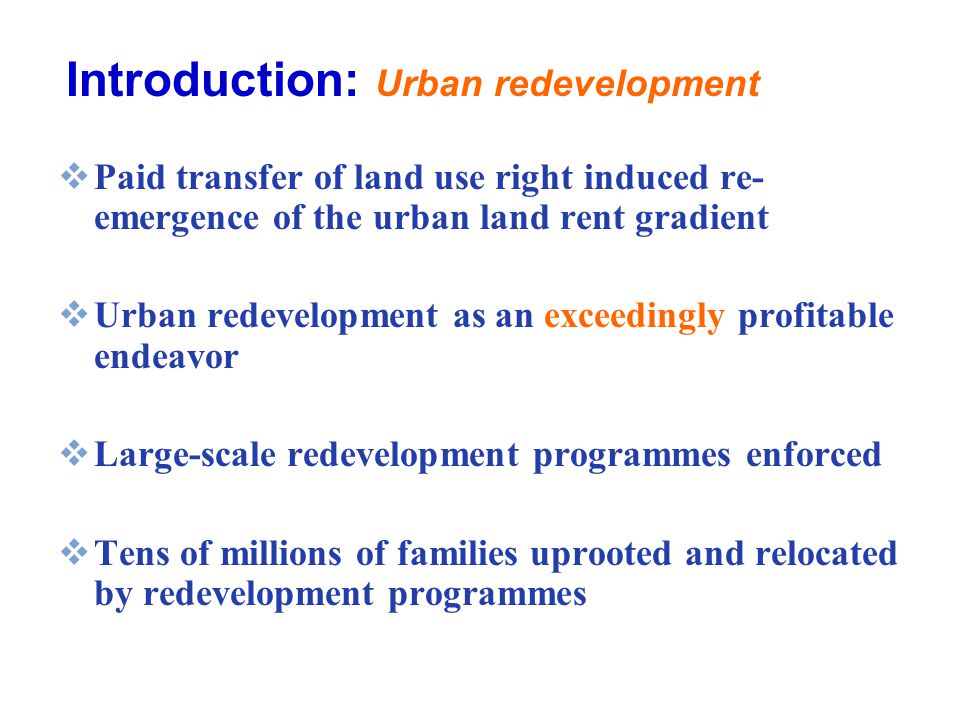 Introduction: Urban redevelopment

❖ Paid transfer of land use right induced re-emergence of the urban land rent gradient

❖ Urban redevelopment as an exceedingly profitable endeavor

❖ Large-scale redevelopment programmes enforced

❖ Tens of millions of families uprooted and relocated by redevelopment programmes